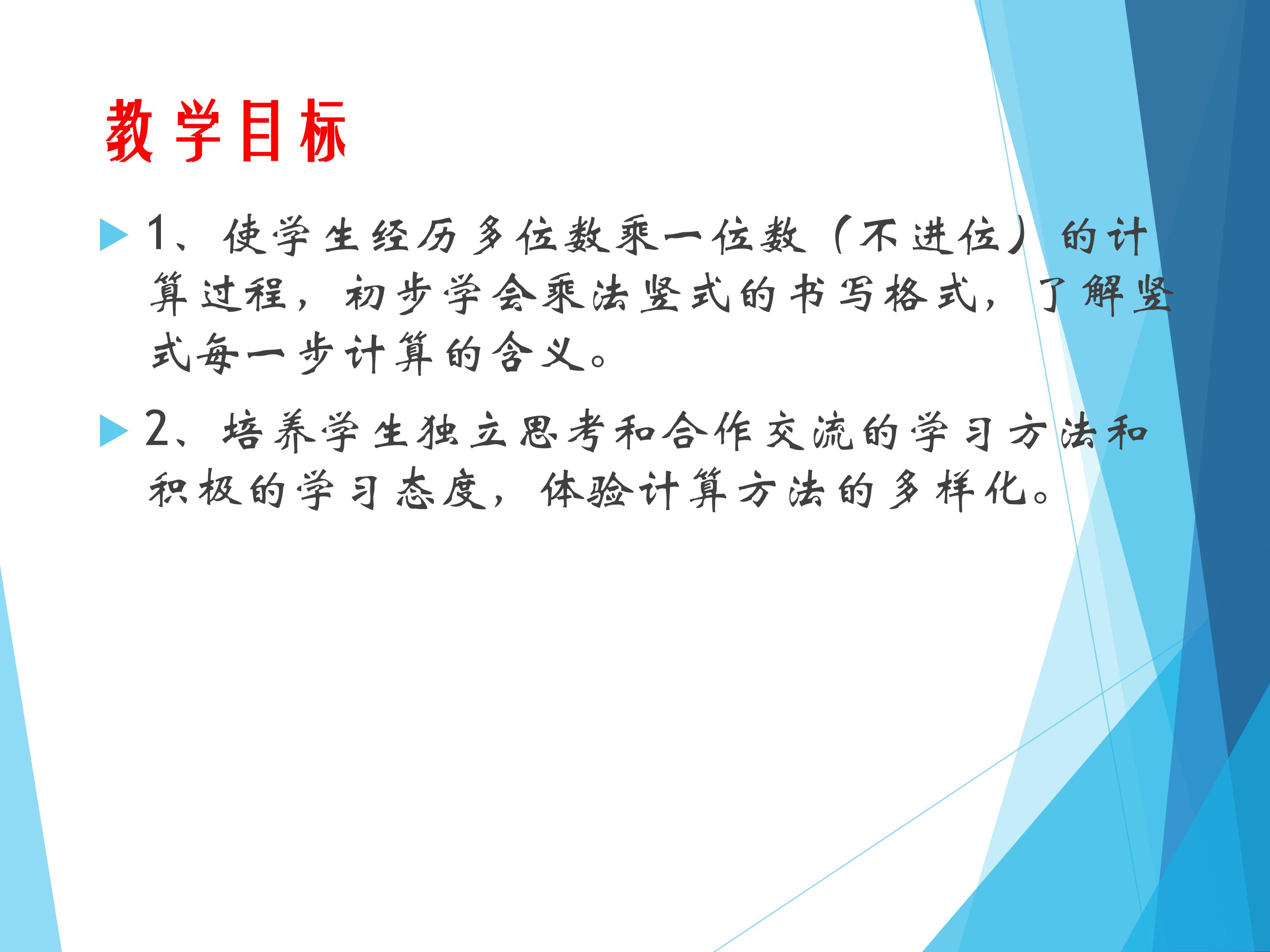 教学目标

1、使学生经历多位数乘一位数（不进位）的计算过程，初步学会乘法竖式的书写格式，了解竖式每一步计算的含义。

2、培养学生独立思考和合作交流的学习方法和积极的学习态度，体验计算方法的多样化。